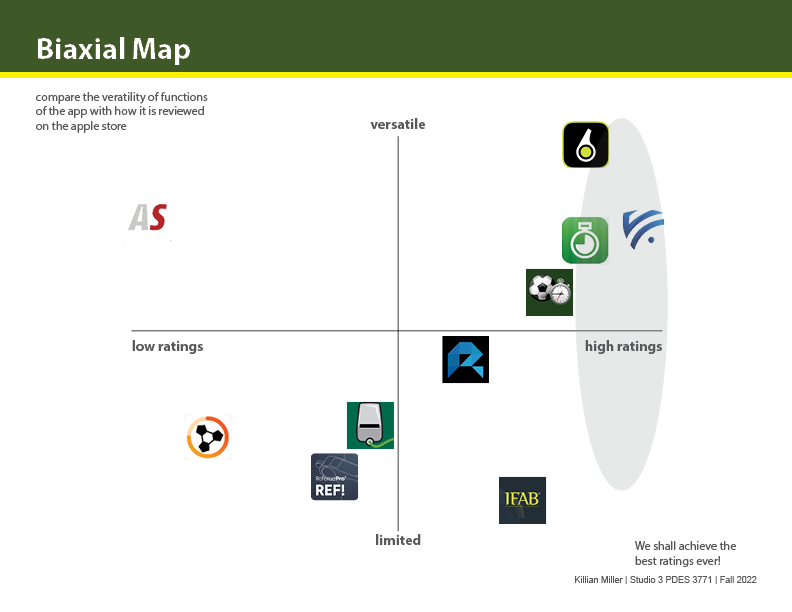 Biaxial Map

compare the veratility of functions of the app with how it is reviewed on the apple store

versatile

AS

low ratings

high ratings

RefereePro REF!

IFAB

limited

We shall achieve the best ratings ever!

Killian Miller | Studio 3 PDES 3771 | Fall 2022